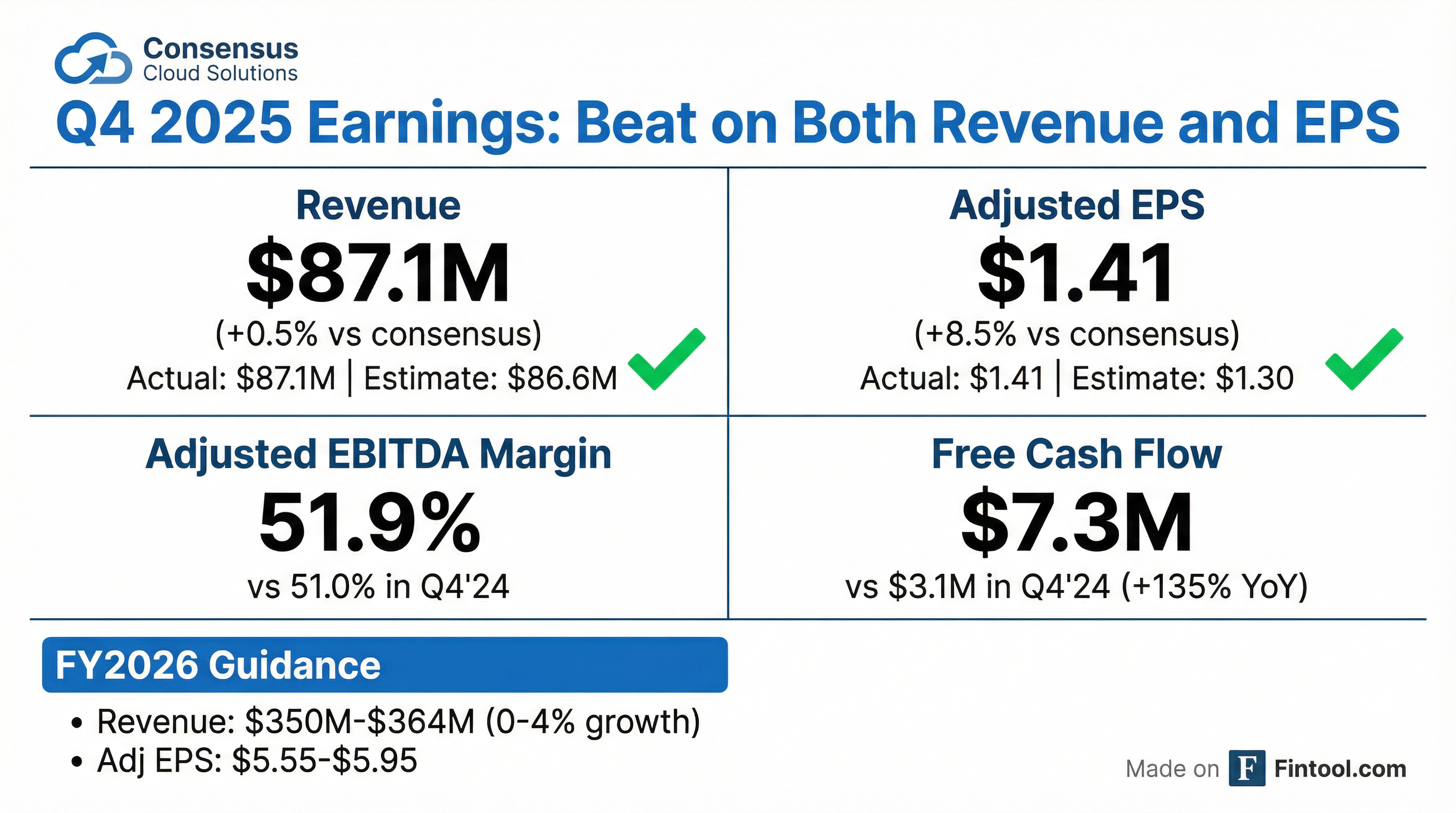 Consensus
Cloud Solutions

Q4 2025 Earnings: Beat on Both Revenue and EPS

Revenue
\$87.1M
(+0.5% vs consensus)
Actual: \$87.1M | Estimate: \$86.6M

Adjusted EPS
\$1.41
(+8.5% vs consensus)
Actual: \$1.41 | Estimate: \$1.30

Adjusted EBITDA Margin
51.9%
vs 51.0% in Q4'24

Free Cash Flow
\$7.3M
vs \$3.1M in Q4'24 (+135% YoY)

FY2026 Guidance
• Revenue: \$350M-\$364M (0-4% growth)
• Adj EPS: \$5.55-\$5.95

Made on F Fintool.com